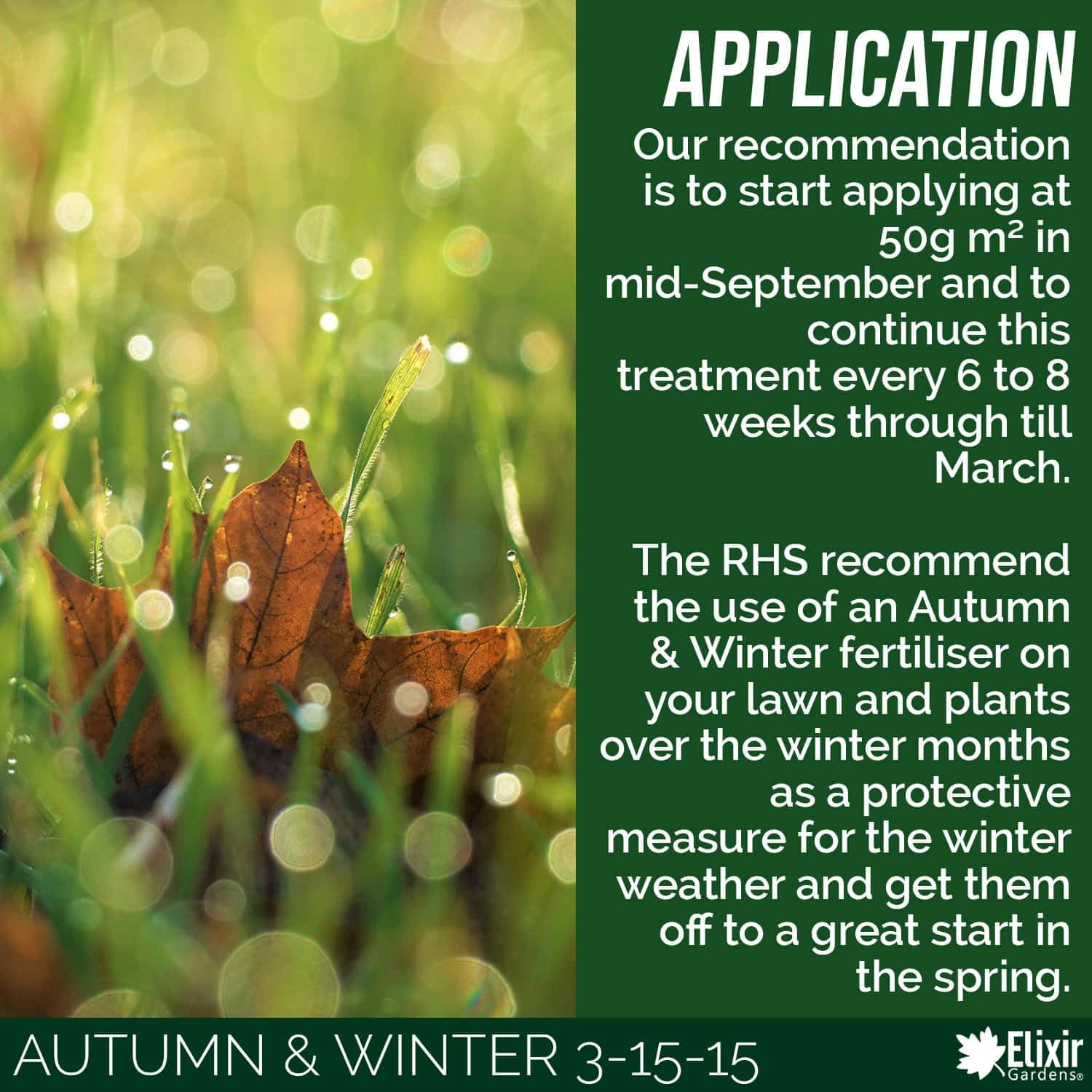 APPLICATION

Our recommendation is to start applying at 50g m² in mid-September and to continue this treatment every 6 to 8 weeks through till March.

The RHS recommend the use of an Autumn & Winter fertiliser on your lawn and plants over the winter months as a protective measure for the winter weather and get them off to a great start in the spring.

AUTUMN & WINTER 3-15-15

Elixir Gardens®